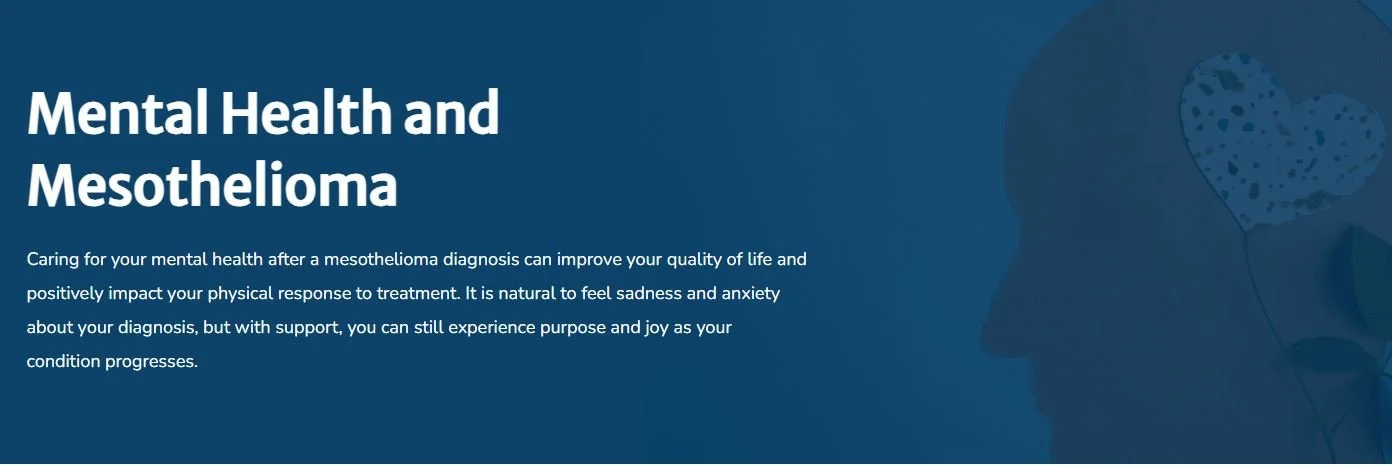 Mental Health and Mesothelioma

Caring for your mental health after a mesothelioma diagnosis can improve your quality of life and positively impact your physical response to treatment. It is natural to feel sadness and anxiety about your diagnosis, but with support, you can still experience purpose and joy as your condition progresses.